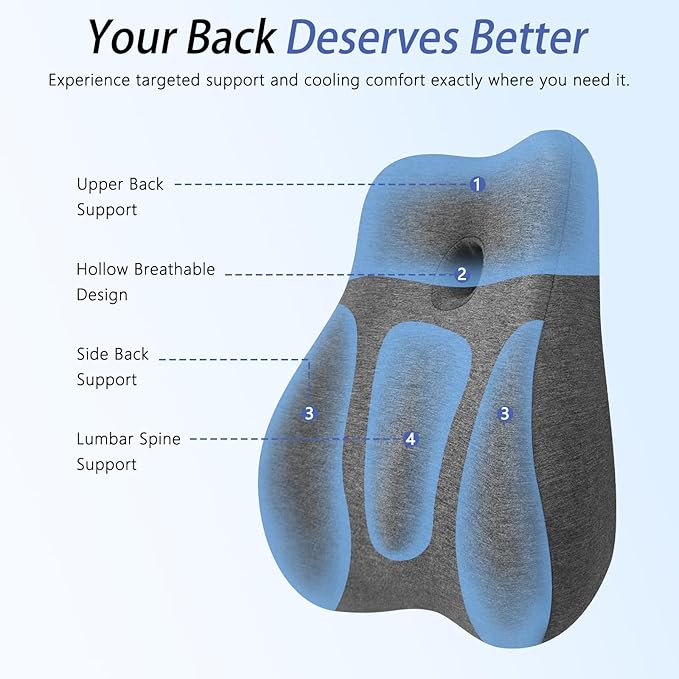 Your Back Deserves Better

Experience targeted support and cooling comfort exactly where you need it.

Upper Back Support

1

Hollow Breathable Design

2

Side Back Support

3

3

Lumbar Spine Support

4